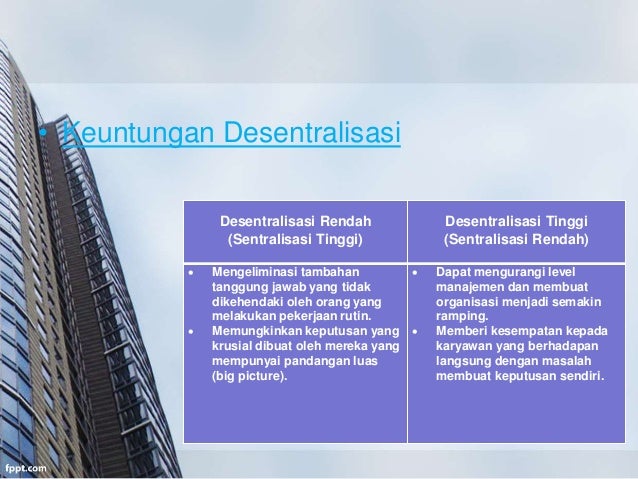 • Keuntungan Desentralisasi

| Desentralisasi Rendah (Sentralisasi Tinggi) | Desentralisasi Tinggi (Sentralisasi Rendah) |
|---|---|
| • Mengeliminasi tambahan tanggung jawab yang tidak dikehendaki oleh orang yang melakukan pekerjaan rutin. • Memungkinkan keputusan yang krusial dibuat oleh mereka yang mempunyai pandangan luas (big picture). | • Dapat mengurangi level manajemen dan membuat organisasi menjadi semakin ramping. • Memberi kesempatan kepada karyawan yang berhadapan langsung dengan masalah membuat keputusan sendiri. |

fppt.com